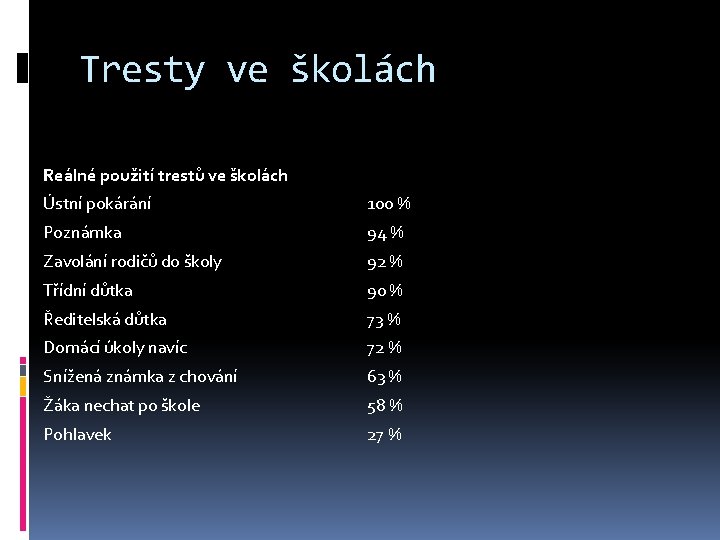 Tresty ve školách

| Reálné použití trestů ve školách | |
|---|---|
| Ústní pokárání | 100 % |
| Poznámka | 94 % |
| Zavolání rodičů do školy | 92 % |
| Třídní důtka | 90 % |
| Ředitelská důtka | 73 % |
| Domácí úkoly navíc | 72 % |
| Snížená známka z chování | 63 % |
| Žáka nechat po škole | 58 % |
| Pohlavek | 27 % |